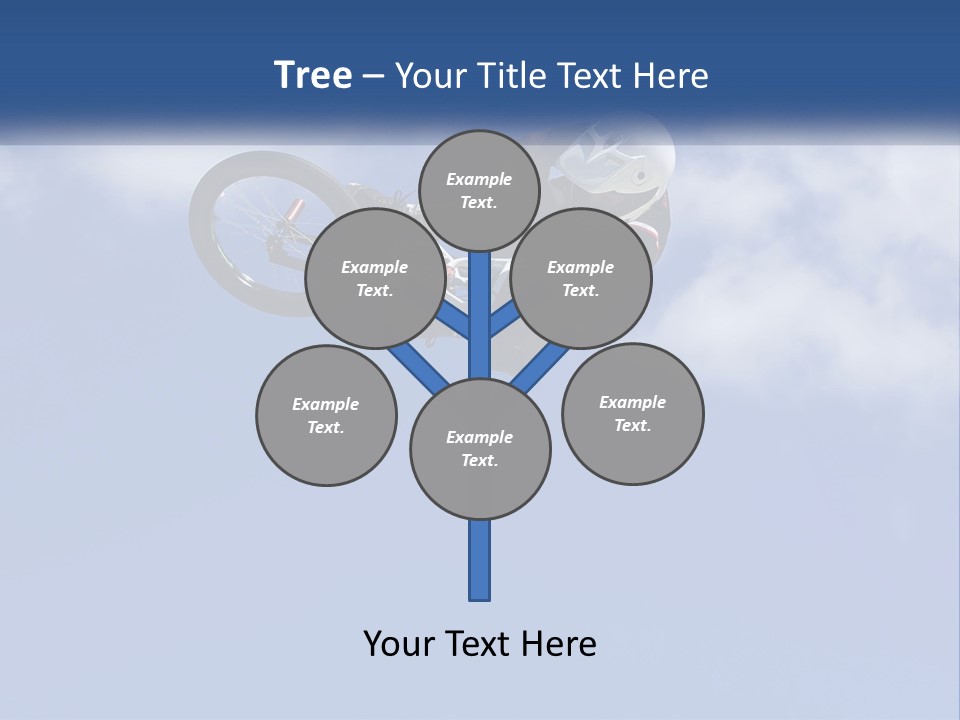 Tree – Your Title Text Here

Example Text.

Example Text.

Example Text.

Example Text.

Example Text.

Example Text.

Your Text Here